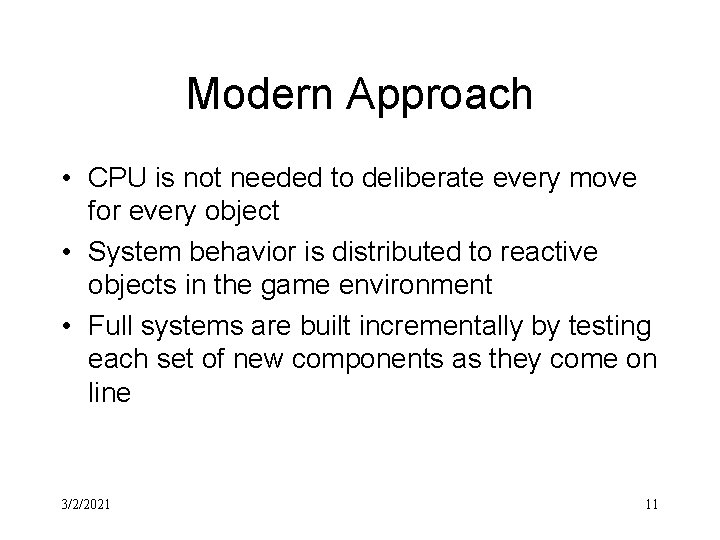 Modern Approach

• CPU is not needed to deliberate every move for every object

• System behavior is distributed to reactive objects in the game environment

• Full systems are built incrementally by testing each set of new components as they come on line

3/2/2021

11